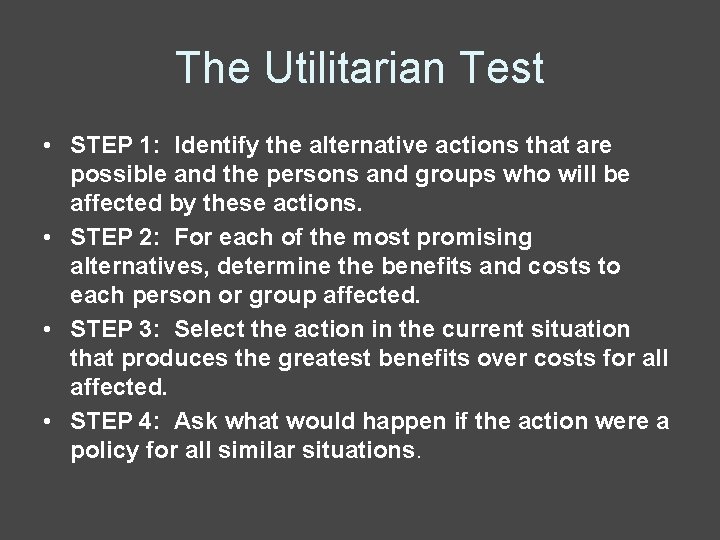 The Utilitarian Test

• STEP 1: Identify the alternative actions that are possible and the persons and groups who will be affected by these actions.
• STEP 2: For each of the most promising alternatives, determine the benefits and costs to each person or group affected.
• STEP 3: Select the action in the current situation that produces the greatest benefits over costs for all affected.
• STEP 4: Ask what would happen if the action were a policy for all similar situations.